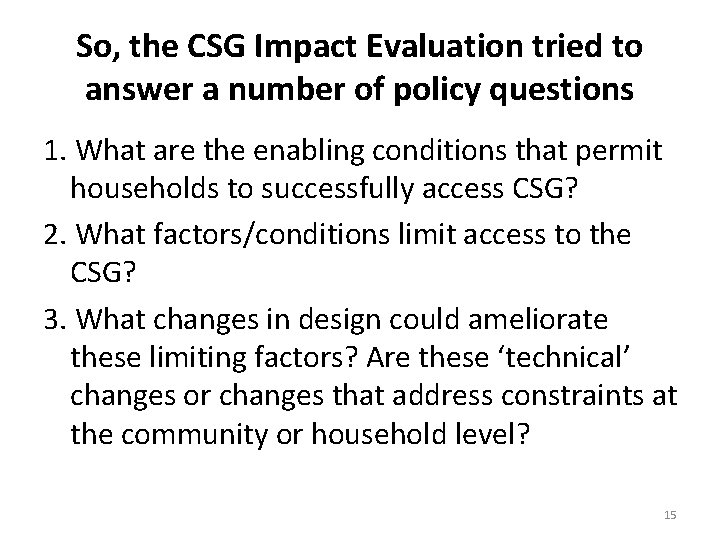 So, the CSG Impact Evaluation tried to answer a number of policy questions

1. What are the enabling conditions that permit households to successfully access CSG?

2. What factors/conditions limit access to the CSG?

3. What changes in design could ameliorate these limiting factors? Are these ‘technical’ changes or changes that address constraints at the community or household level?

15